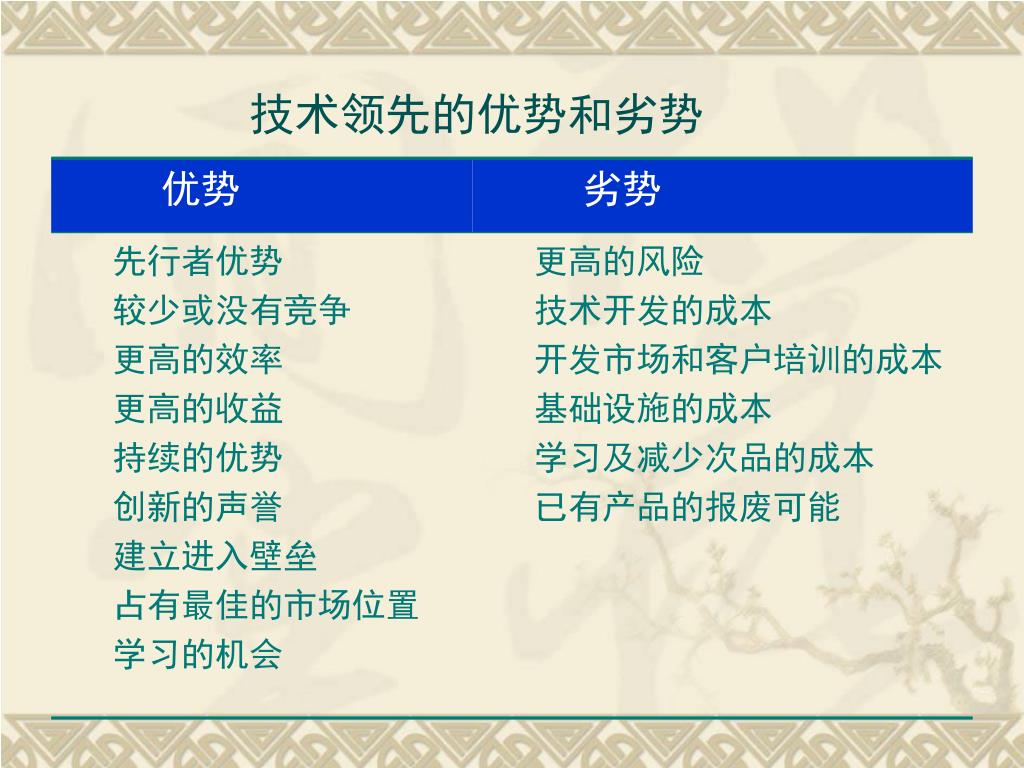 技术领先的优势和劣势

| 优势 | 劣势 |
|---|---|
| 先行者优势 | 更高的风险 |
| 较少或没有竞争 | 技术开发的成本 |
| 更高的效率 | 开发市场和客户培训的成本 |
| 更高的收益 | 基础设施的成本 |
| 持续的优势 | 学习及减少次品的成本 |
| 创新的声誉 | 已有产品的报废可能 |
| 建立进入壁垒 | |
| 占有最佳的市场位置 | |
| 学习的机会 | |